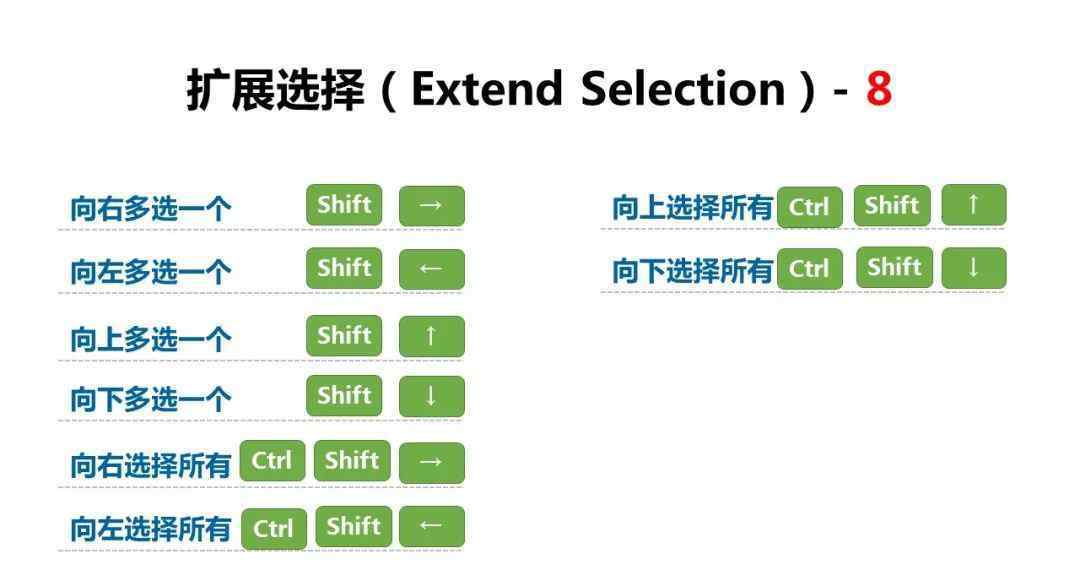 扩展选择（Extend Selection）- 8

向右多选一个 Shift →
向左多选一个 Shift ←
向上多选一个 Shift ↑
向下多选一个 Shift ↓
向右选择所有 Ctrl Shift →
向左选择所有 Ctrl Shift ←

向上选择所有 Ctrl Shift ↑
向下选择所有 Ctrl Shift ↓